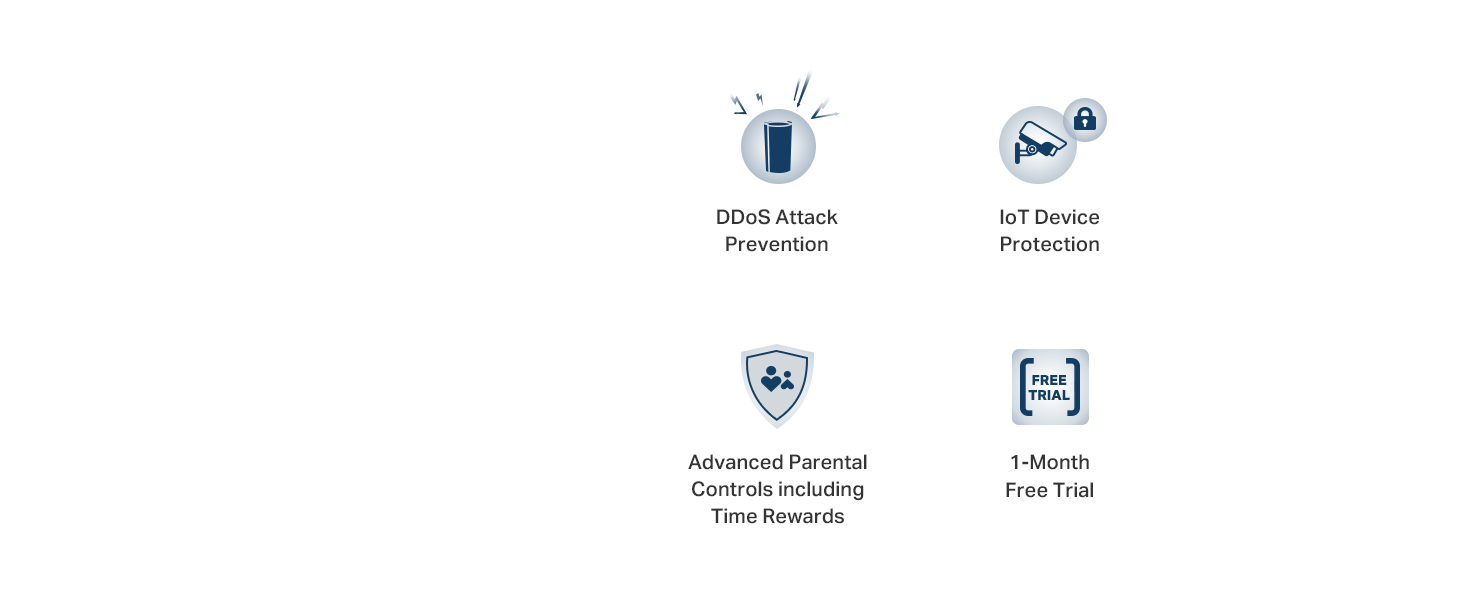 DDoS Attack Prevention

IoT Device Protection

Advanced Parental Controls including Time Rewards

FREE TRIAL

1-Month Free Trial